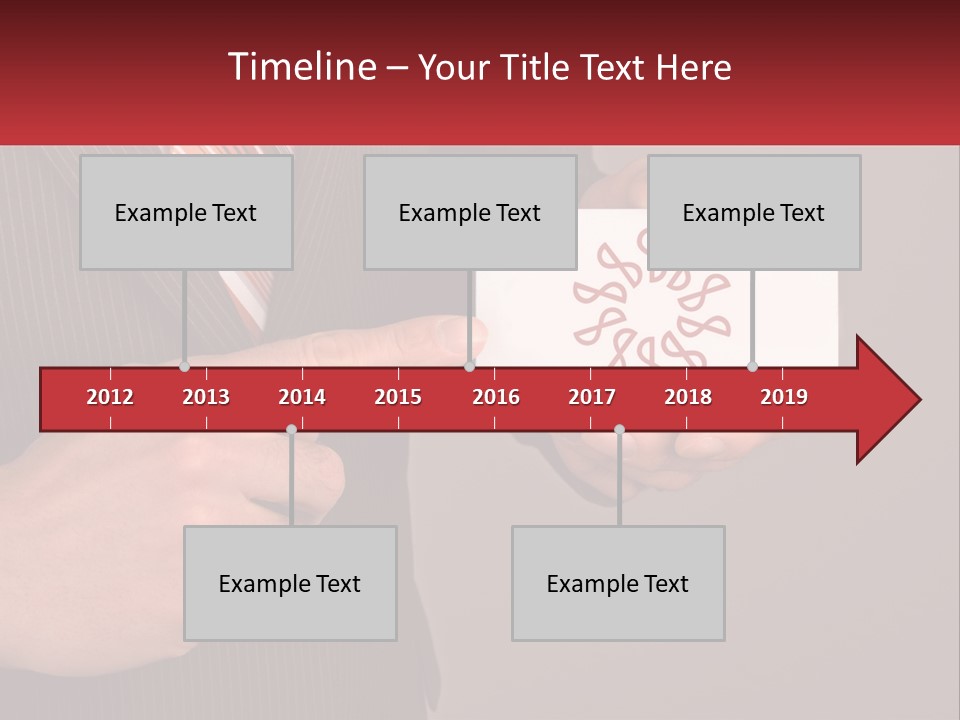 Timeline – Your Title Text Here

Example Text

Example Text

Example Text

2012
2013
2014
2015
2016
2017
2018
2019

Example Text

Example Text